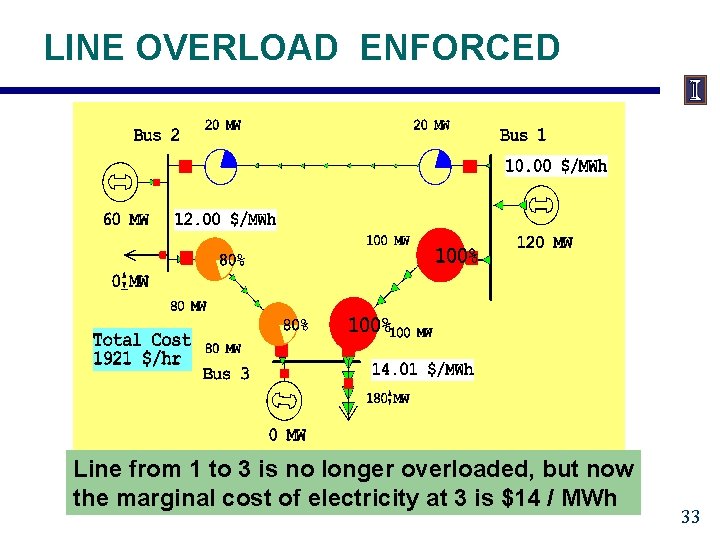 LINE OVERLOAD ENFORCED

Bus 2
20 MW
20 MW
Bus 1
10.00 $/MWh
60 MW
12.00 $/MWh
120 MW
100 MW
100%
80%
0 MW
80 MW
80%
100%
100 MW
Total Cost
1921 $/hr
80 MW
Bus 3
14.01 $/MWh
180 MW
0 MW

Line from 1 to 3 is no longer overloaded, but now the marginal cost of electricity at 3 is $14 / MWh

33